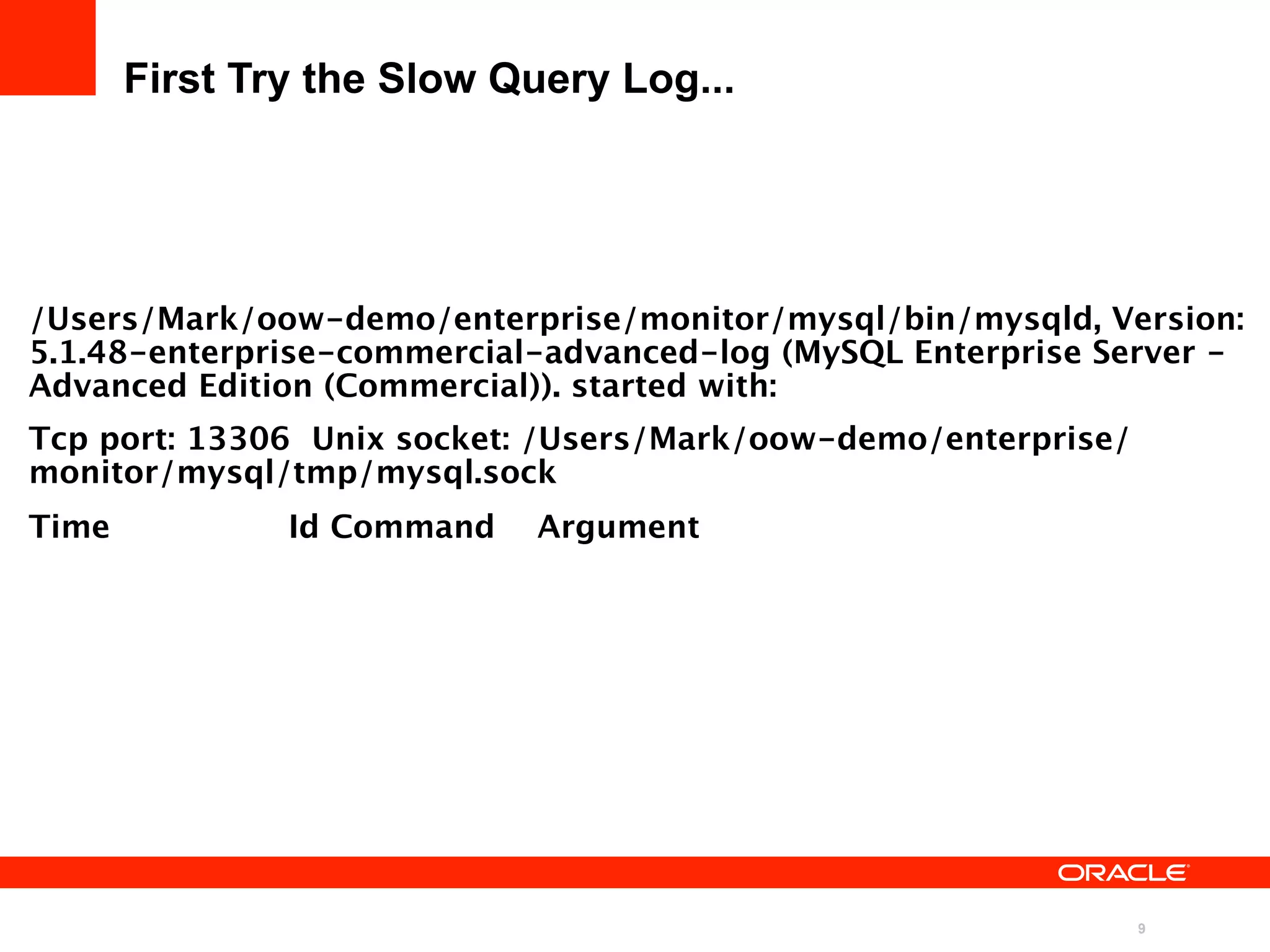 First Try the Slow Query Log...

/Users/Mark/oow-demo/enterprise/monitor/mysql/bin/mysqld, Version: 5.1.48-enterprise-commercial-advanced-log (MySQL Enterprise Server - Advanced Edition (Commercial)). started with:

Tcp port: 13306  Unix socket: /Users/Mark/oow-demo/enterprise/monitor/mysql/tmp/mysql.sock

Time                 Id Command    Argument

ORACLE

9